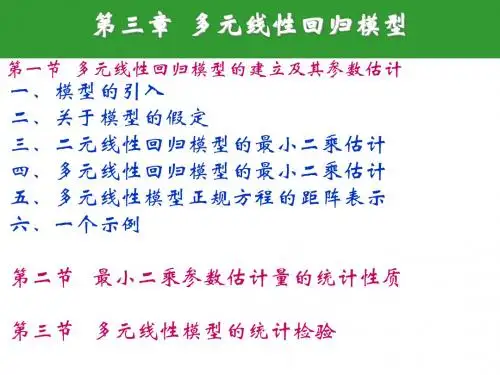 第三章 多元线性回归模型

第一节 多元线性回归模型的建立及其参数估计
一、模型的引入
二、关于模型的假定
三、二元线性回归模型的最小二乘估计
四、多元线性回归模型的最小二乘估计
五、多元线性模型正规方程的距阵表示
六、一个示例

第二节 最小二乘参数估计量的统计性质

第三节 多元线性模型的统计检验